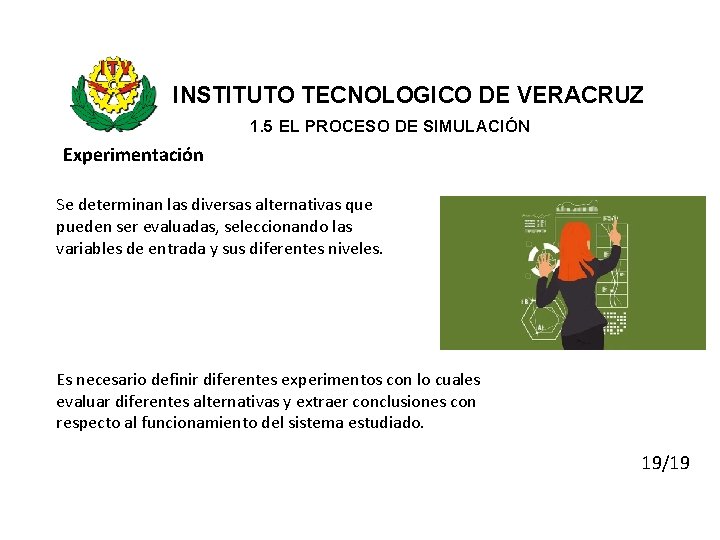 ITV

INSTITUTO TECNOLOGICO DE VERACRUZ

1.5 EL PROCESO DE SIMULACIÓN

Experimentación

Se determinan las diversas alternativas que pueden ser evaluadas, seleccionando las variables de entrada y sus diferentes niveles.

Es necesario definir diferentes experimentos con lo cuales evaluar diferentes alternativas y extraer conclusiones con respecto al funcionamiento del sistema estudiado.

19/19